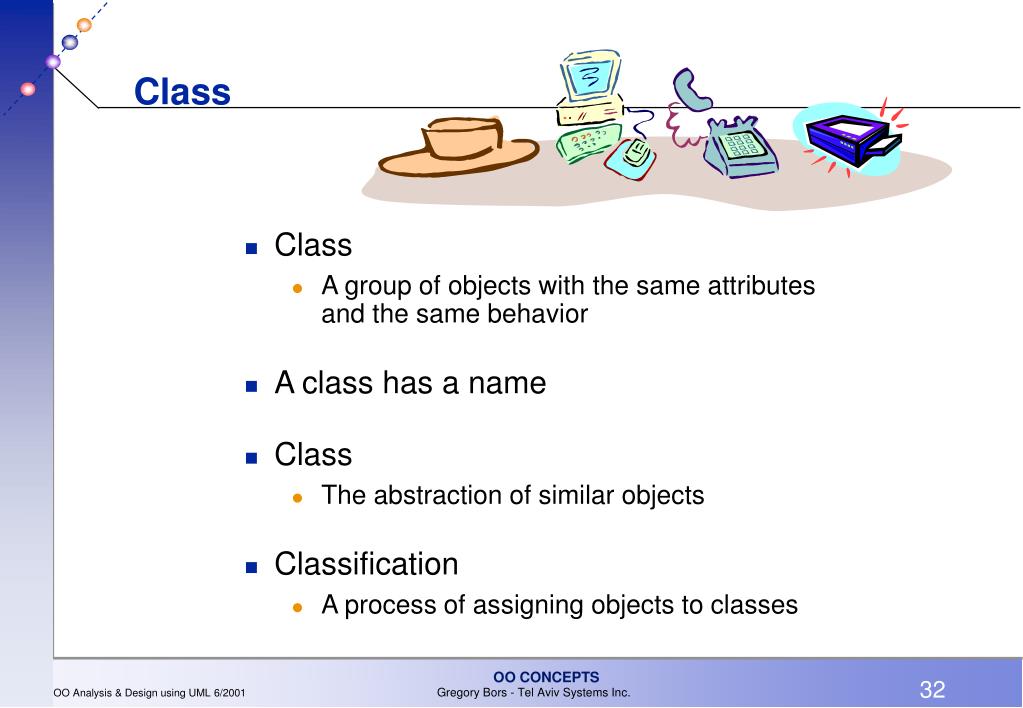 Class

- Class
  - A group of objects with the same attributes and the same behavior
- A class has a name
- Class
  - The abstraction of similar objects
- Classification
  - A process of assigning objects to classes

OO Analysis & Design using UML 6/2001
OO CONCEPTS
Gregory Bors - Tel Aviv Systems Inc.
32